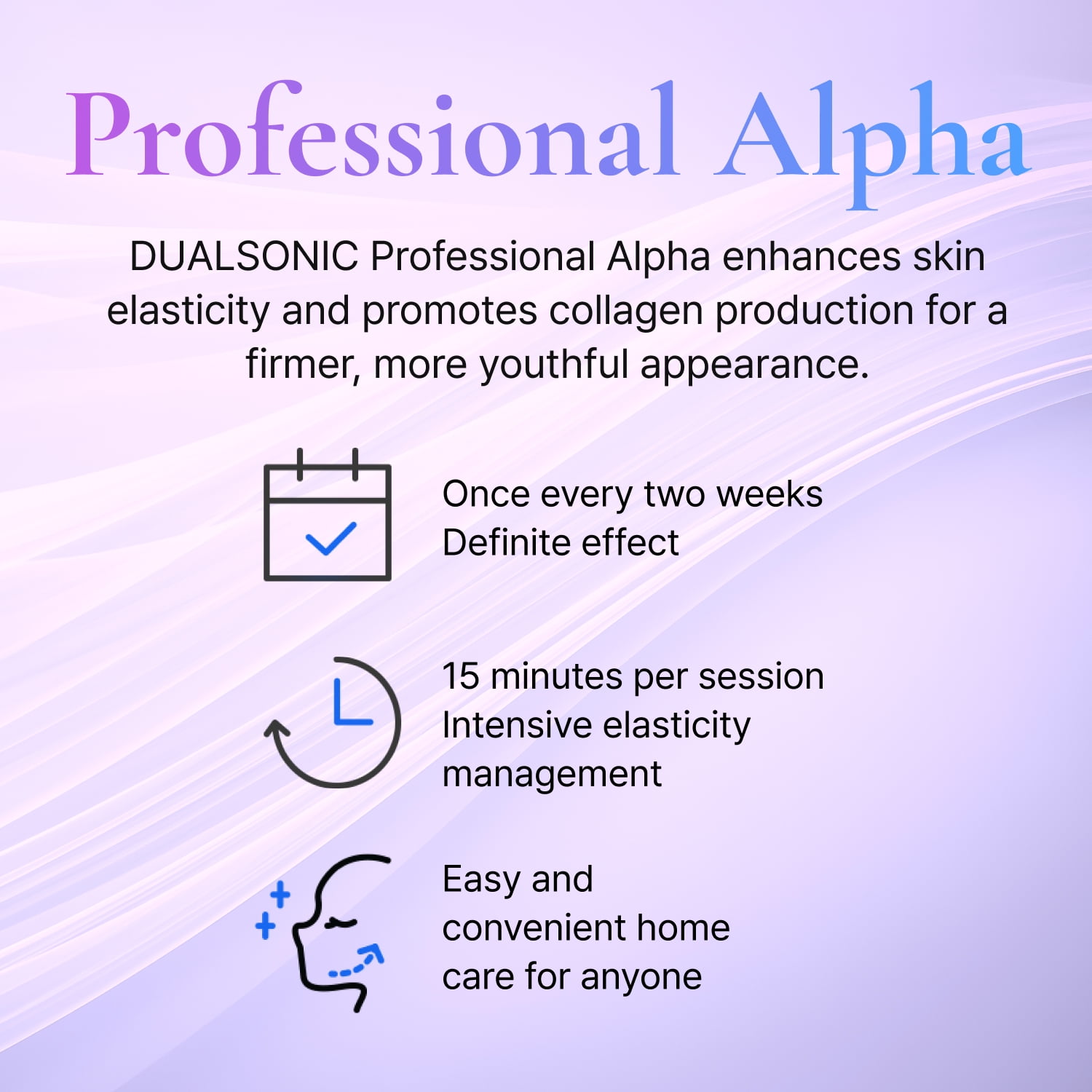 Professional Alpha

DUALSONIC Professional Alpha enhances skin elasticity and promotes collagen production for a firmer, more youthful appearance.

Once every two weeks
Definite effect

15 minutes per session
Intensive elasticity management

Easy and convenient home care for anyone